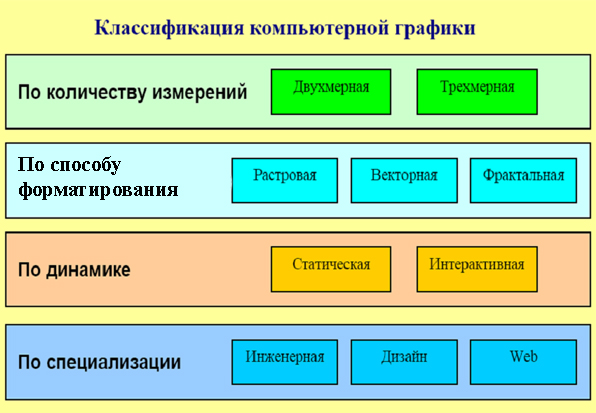 Классификация компьютерной графики

По количеству измерений

Двухмерная

Трехмерная

По способу форматирования

Растровая

Векторная

Фрактальная

По динамике

Статическая

Интерактивная

По специализации

Инженерная

Дизайн

Web